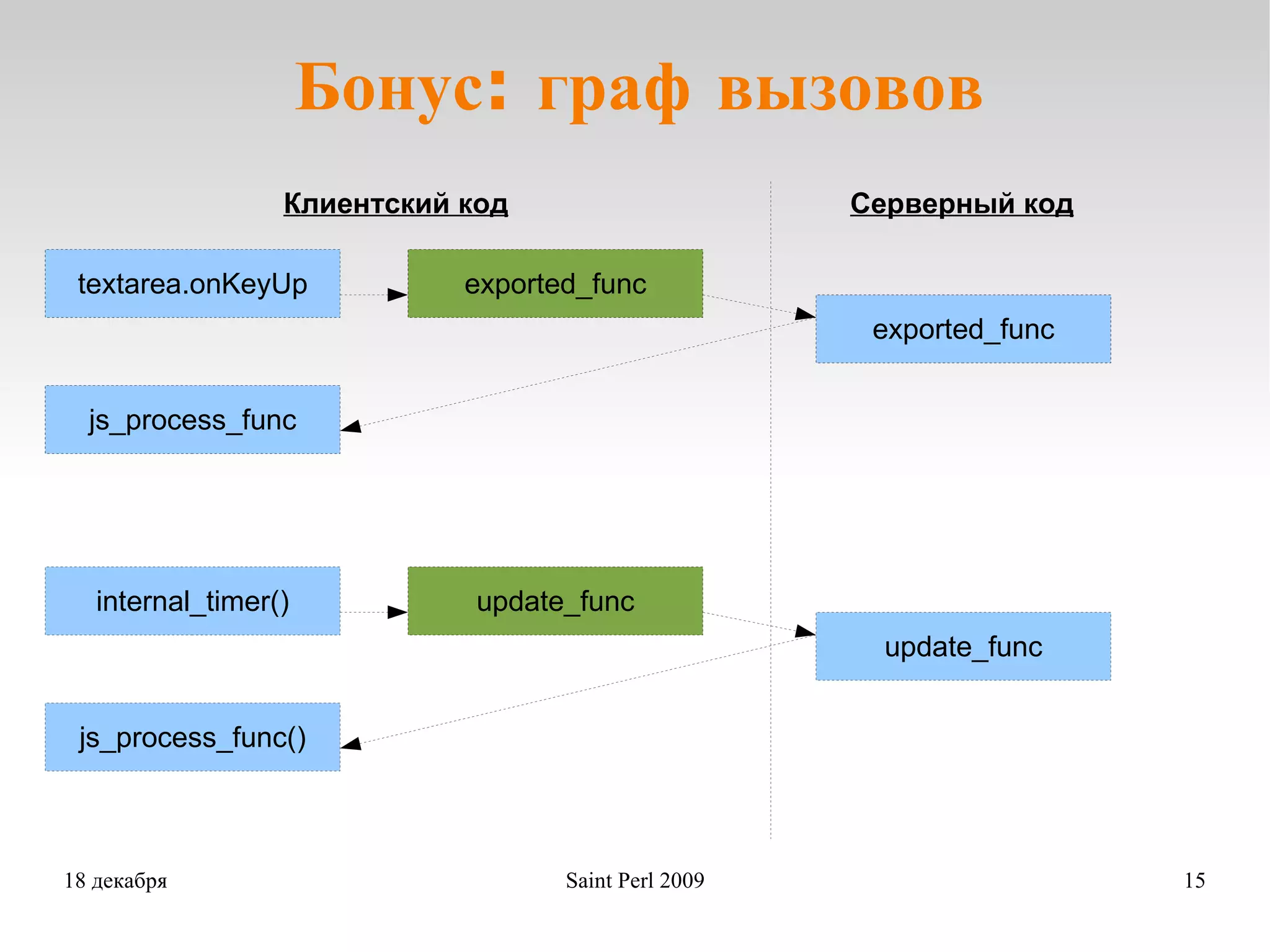 Бонус: граф вызовов

Клиентский код

Серверный код

textarea.onKeyUp

exported_func

exported_func

js_process_func

internal_timer()

update_func

update_func

js_process_func()

18 декабря

Saint Perl 2009

15